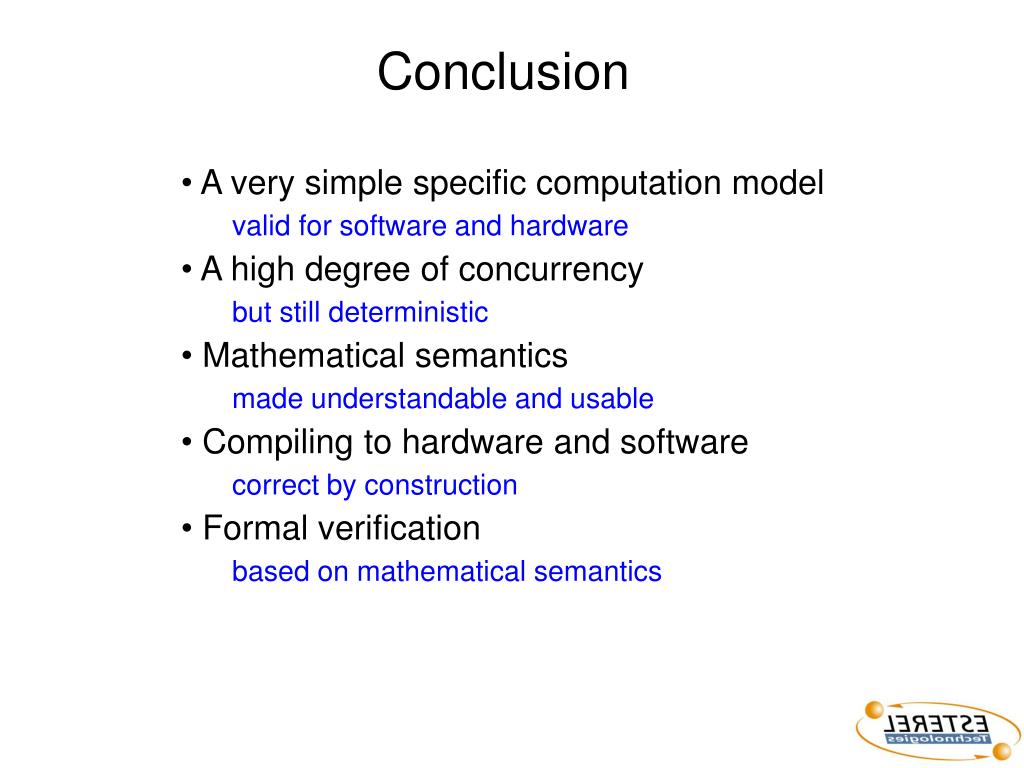 Conclusion

• A very simple specific computation model
valid for software and hardware

• A high degree of concurrency
but still deterministic

• Mathematical semantics
made understandable and usable

• Compiling to hardware and software
correct by construction

• Formal verification
based on mathematical semantics

ESTEREL
Technologies